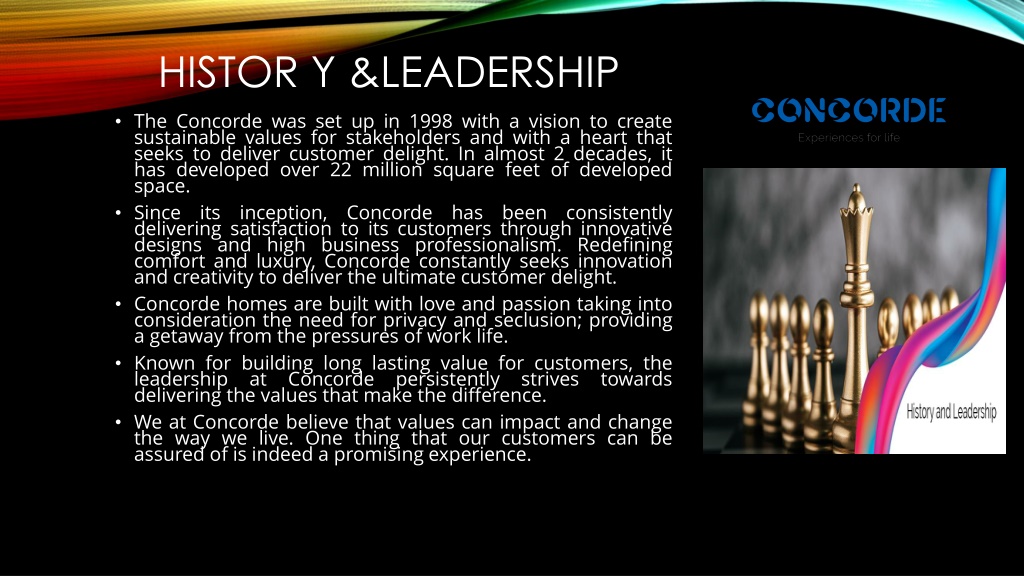 HISTOR Y &LEADERSHIP

• The Concorde was set up in 1998 with a vision to create sustainable values for stakeholders and with a heart that seeks to deliver customer delight. In almost 2 decades, it has developed over 22 million square feet of developed space.

• Since its inception, Concorde has been consistently delivering satisfaction to its customers through innovative designs and high business professionalism. Redefining comfort and luxury, Concorde constantly seeks innovation and creativity to deliver the ultimate customer delight.

• Concorde homes are built with love and passion taking into consideration the need for privacy and seclusion; providing a getaway from the pressures of work life.

• Known for building long lasting value for customers, the leadership at Concorde persistently strives towards delivering the values that make the difference.

• We at Concorde believe that values can impact and change the way we live. One thing that our customers can be assured of is indeed a promising experience.

CONCORDE
Experiences for life

History and Leadership